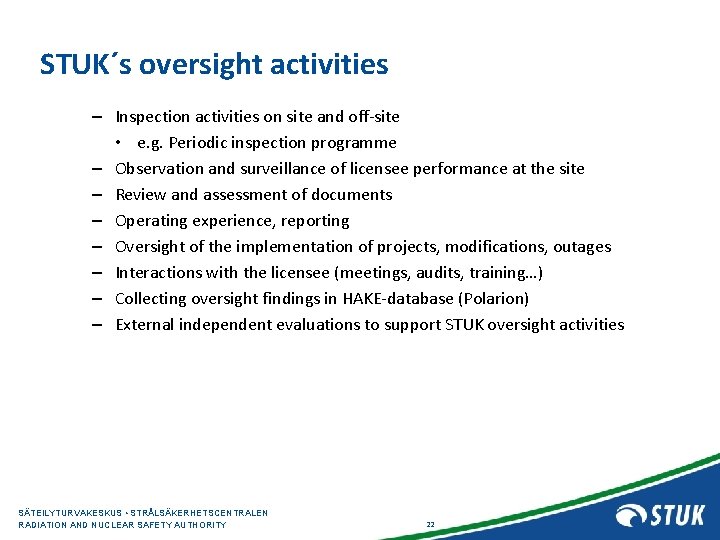 STUK´s oversight activities

– Inspection activities on site and off-site
 • e.g. Periodic inspection programme
– Observation and surveillance of licensee performance at the site
– Review and assessment of documents
– Operating experience, reporting
– Oversight of the implementation of projects, modifications, outages
– Interactions with the licensee (meetings, audits, training…)
– Collecting oversight findings in HAKE-database (Polarion)
– External independent evaluations to support STUK oversight activities

SÄTEILYTURVAKESKUS • STRÅLSÄKERHETSCENTRALEN
RADIATION AND NUCLEAR SAFETY AUTHORITY

22

STUK